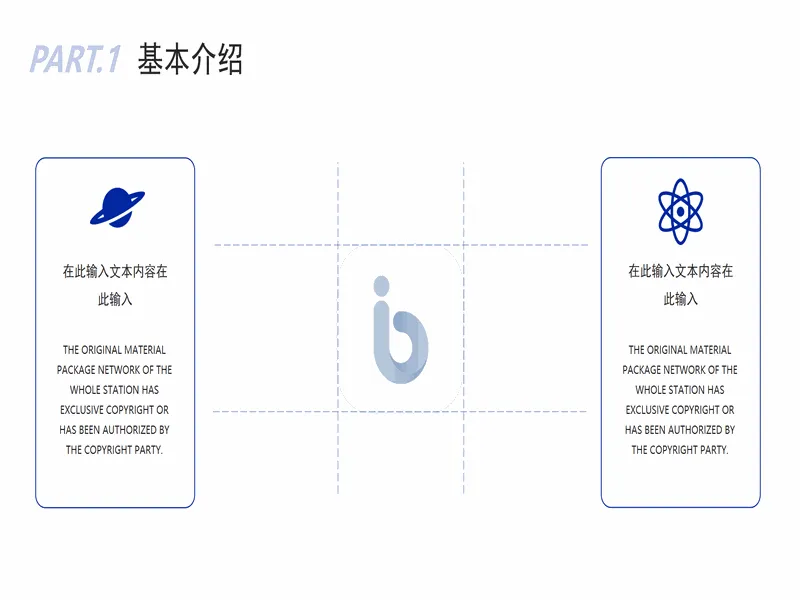 PART.1 基本介绍

在此输入文本内容在此输入

THE ORIGINAL MATERIAL PACKAGE NETWORK OF THE WHOLE STATION HAS EXCLUSIVE COPYRIGHT OR HAS BEEN AUTHORIZED BY THE COPYRIGHT PARTY.

在此输入文本内容在此输入

THE ORIGINAL MATERIAL PACKAGE NETWORK OF THE WHOLE STATION HAS EXCLUSIVE COPYRIGHT OR HAS BEEN AUTHORIZED BY THE COPYRIGHT PARTY.